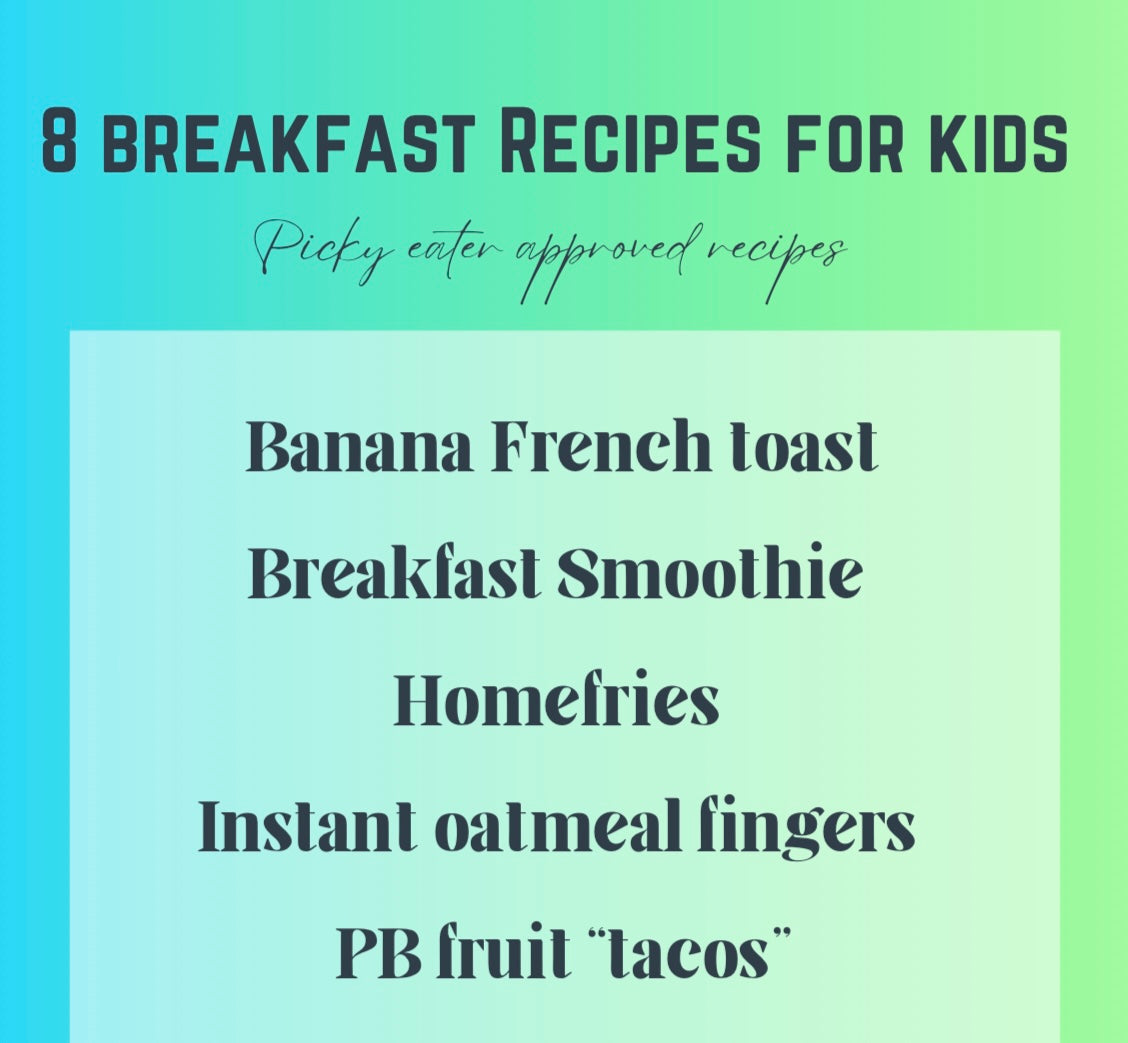 8 BREAKFAST RECIPES FOR KIDS

Picky eater approved recipes

Banana French toast

Breakfast Smoothie

Homefries

Instant oatmeal fingers

PB fruit "tacos"